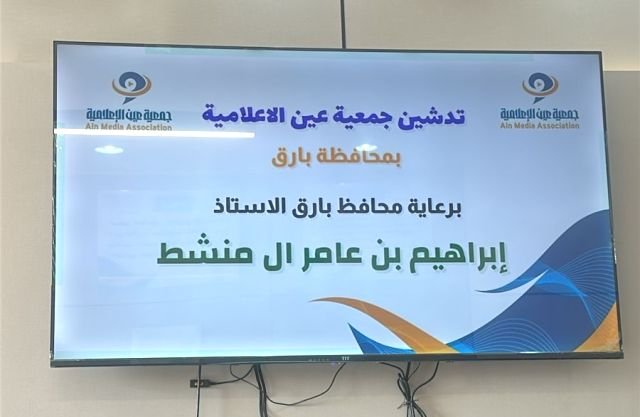 جمعية عين الإعلامية
Ain Media Association

تدشين جمعية عين الاعلامية

جمعية عين الإعلامية
Ain Media Association

بمحافظة بارق

برعاية محافظ بارق الاستاذ

إبراهيم بن عامر ال منشط